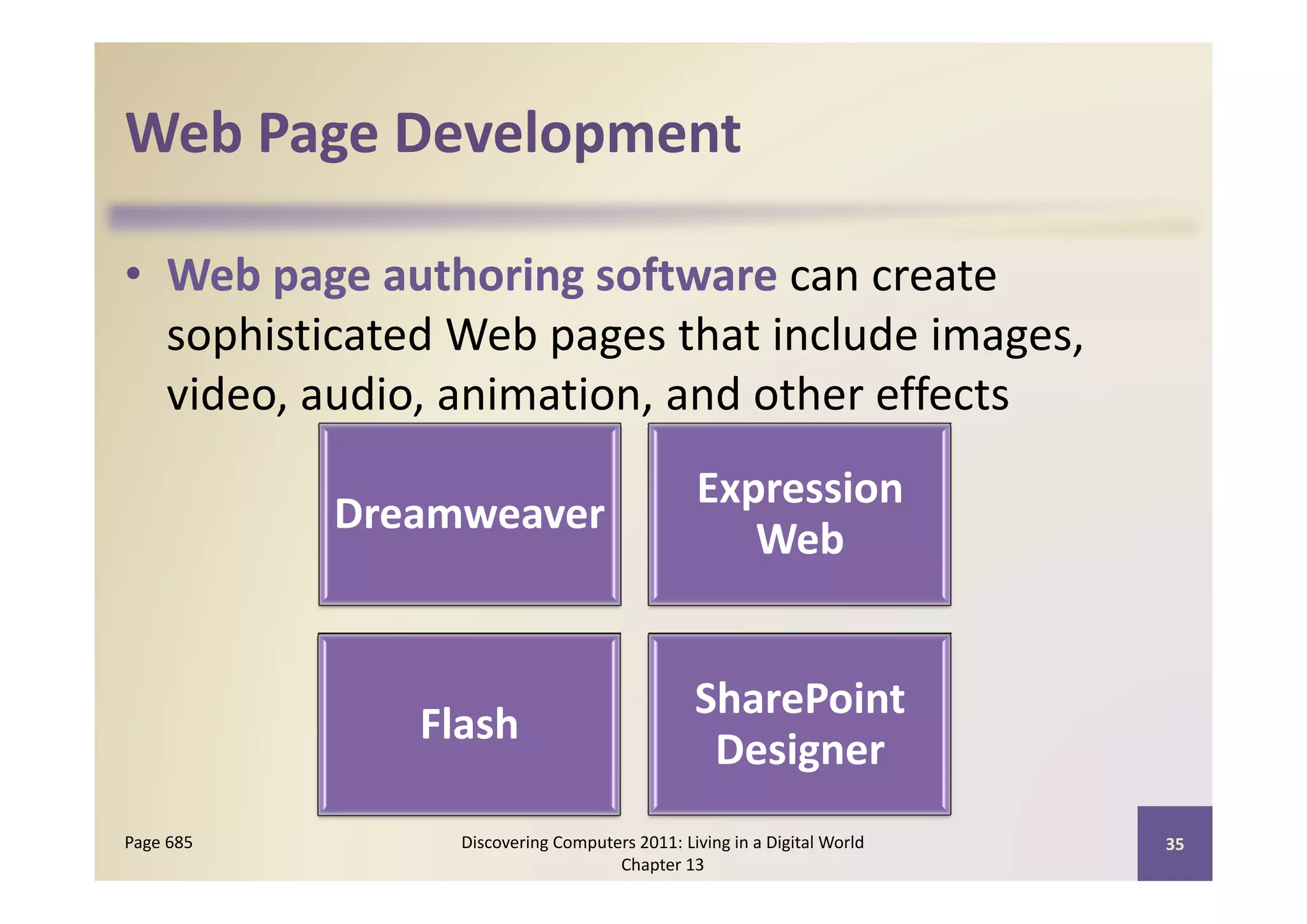 Web Page Development

• Web page authoring software can create sophisticated Web pages that include images, video, audio, animation, and other effects

Dreamweaver

Expression Web

Flash

SharePoint Designer

Page 685

Discovering Computers 2011: Living in a Digital World Chapter 13

35